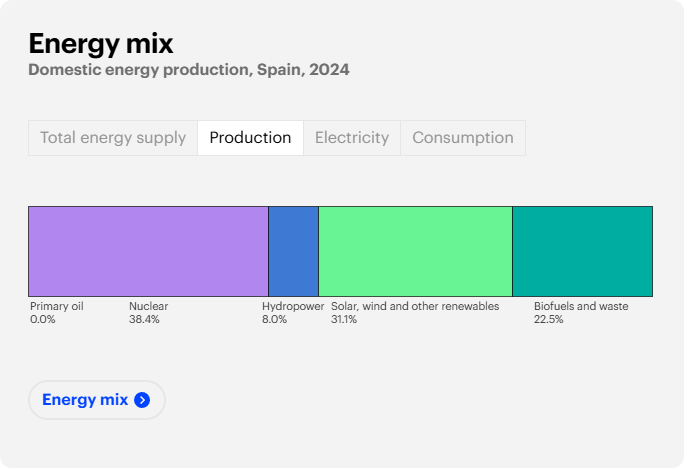 Energy mix
Domestic energy production, Spain, 2024

Total energy supply Production Electricity Consumption

Primary oil
0.0%

Nuclear
38.4%

Hydropower
8.0%

Solar, wind and other renewables
31.1%

Biofuels and waste
22.5%

Energy mix